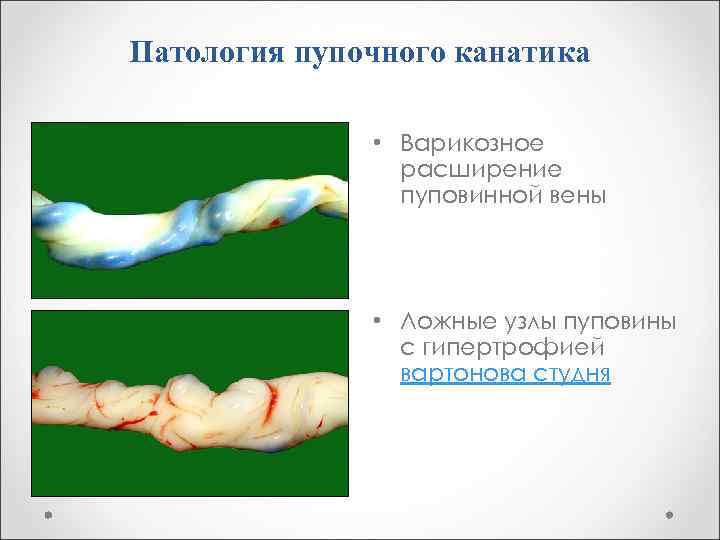 Патология пупочного канатика

• Варикозное расширение пуповинной вены

• Ложные узлы пуповины с гипертрофией вартонова студня